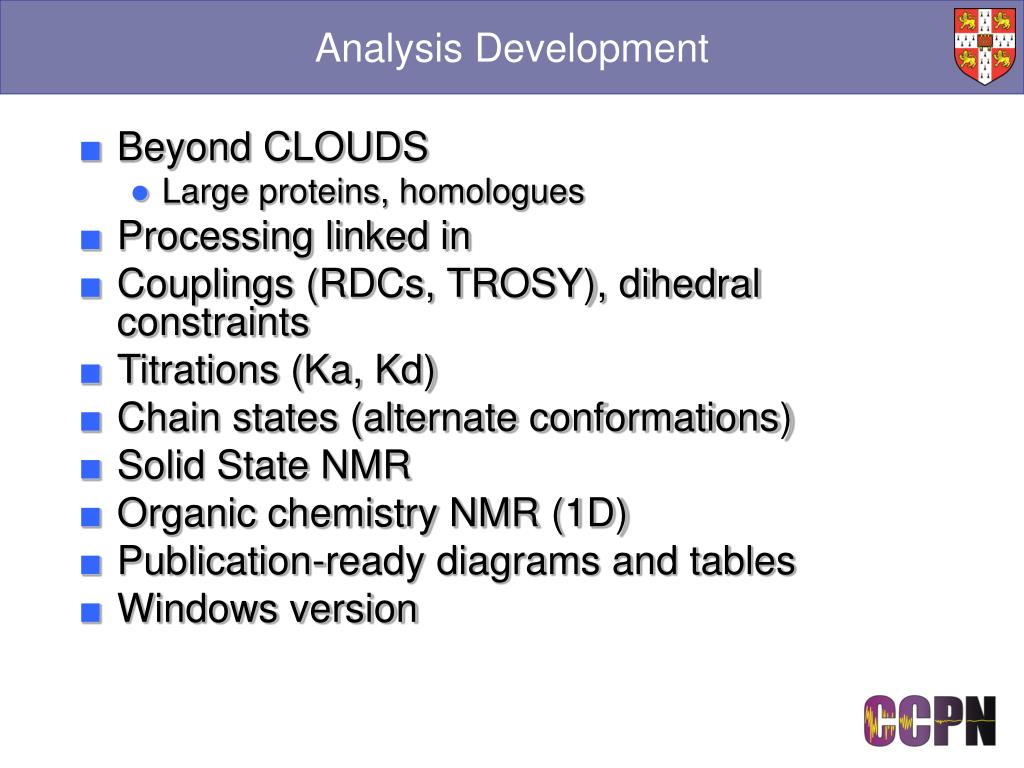 Analysis Development

Beyond CLOUDS
Large proteins, homologues
Processing linked in
Couplings (RDCs, TROSY), dihedral constraints
Titrations (Ka, Kd)
Chain states (alternate conformations)
Solid State NMR
Organic chemistry NMR (1D)
Publication-ready diagrams and tables
Windows version

CCPN